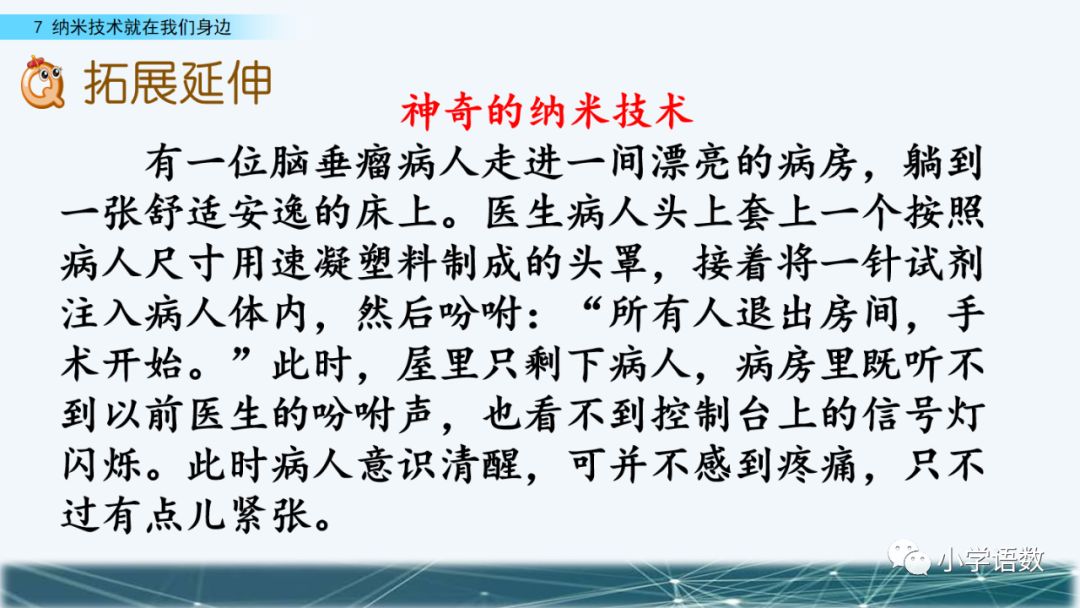 7 纳米技术就在我们身边

拓展延伸

神奇的纳米技术

有一位脑垂瘤病人走进一间漂亮的病房，躺到一张舒适安逸的床上。医生病人头上套上一个按照病人尺寸用速凝塑料制成的头罩，接着将一针试剂注入病人体内，然后吩咐：“所有人退出房间，手术开始。”此时，屋里只剩下病人，病房里既听不到以前医生的吩咐声，也看不到控制台上的信号灯闪烁。此时病人意识清醒，可并不感到疼痛，只不过有点儿紧张。

小学语数